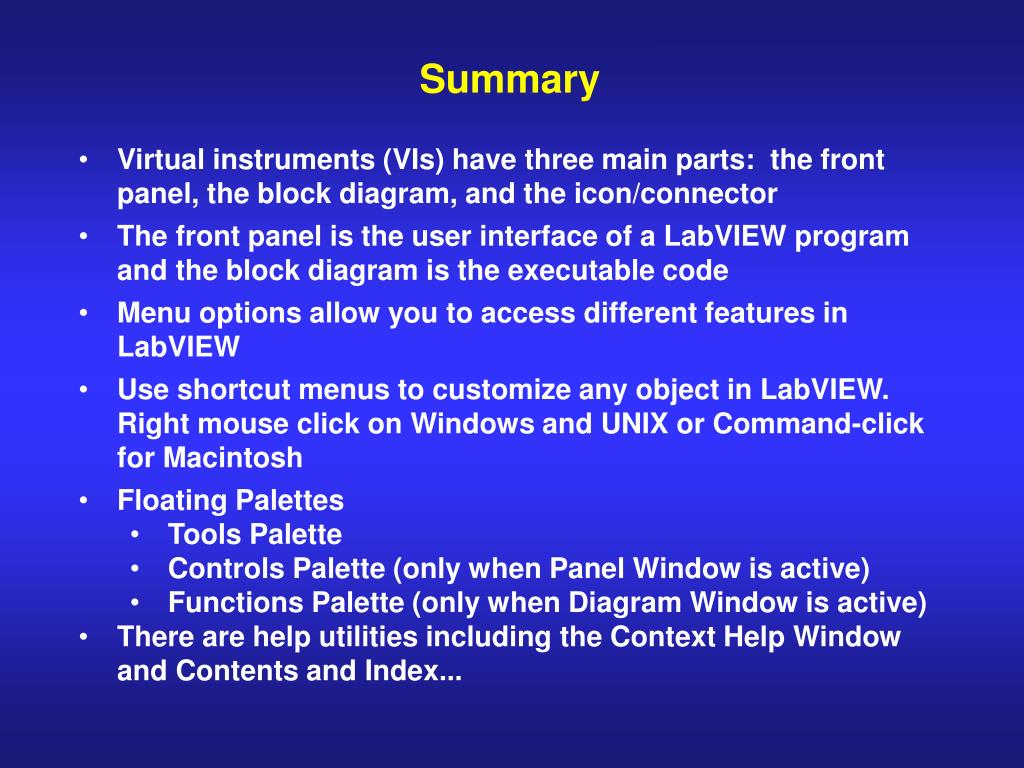 Summary

• Virtual instruments (VIs) have three main parts: the front panel, the block diagram, and the icon/connector
• The front panel is the user interface of a LabVIEW program and the block diagram is the executable code
• Menu options allow you to access different features in LabVIEW
• Use shortcut menus to customize any object in LabVIEW. Right mouse click on Windows and UNIX or Command-click for Macintosh
• Floating Palettes
  • Tools Palette
  • Controls Palette (only when Panel Window is active)
  • Functions Palette (only when Diagram Window is active)
• There are help utilities including the Context Help Window and Contents and Index...